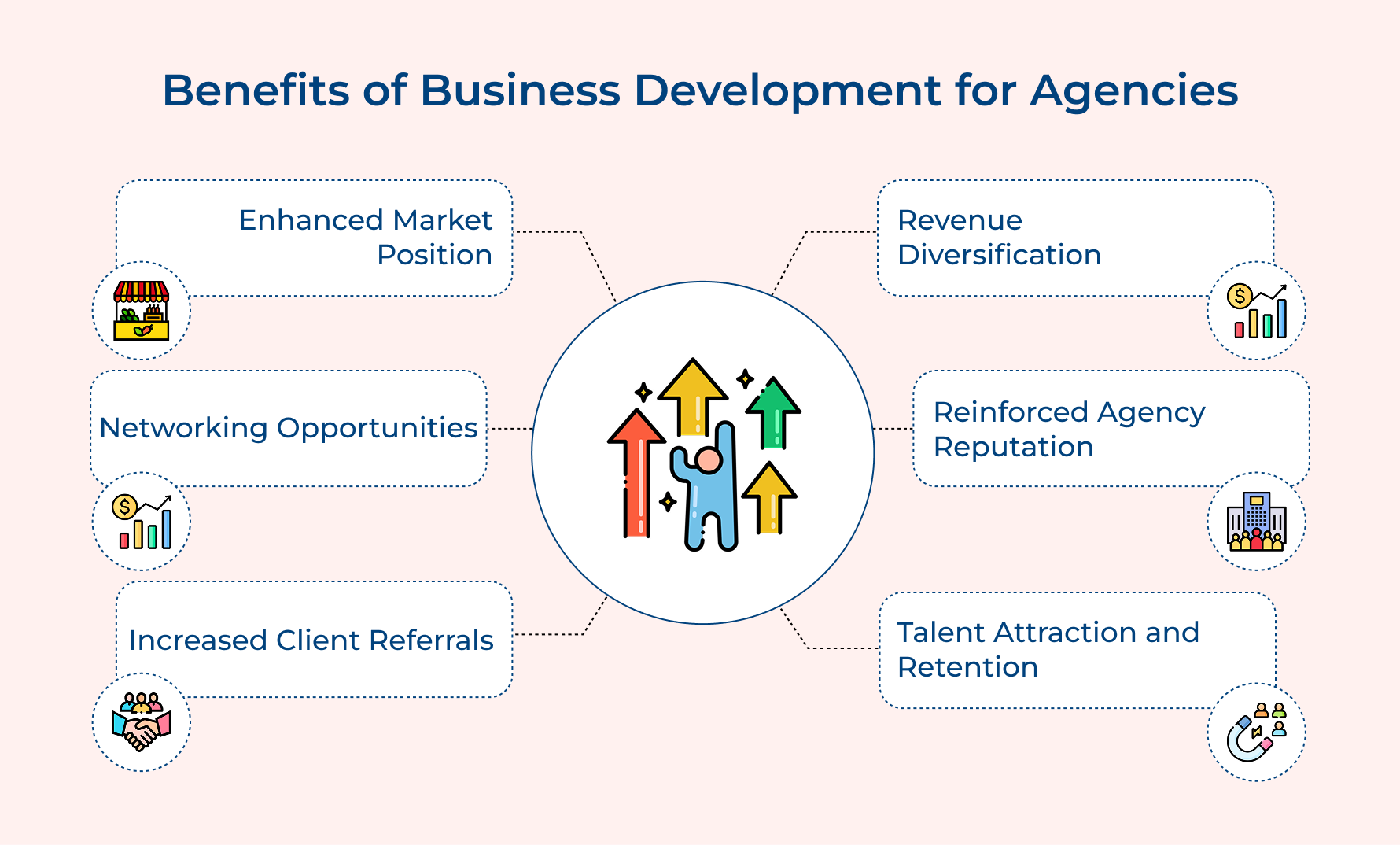 Benefits of Business Development for Agencies

Enhanced Market Position

Networking Opportunities

Increased Client Referrals

Revenue Diversification

Reinforced Agency Reputation

Talent Attraction and Retention